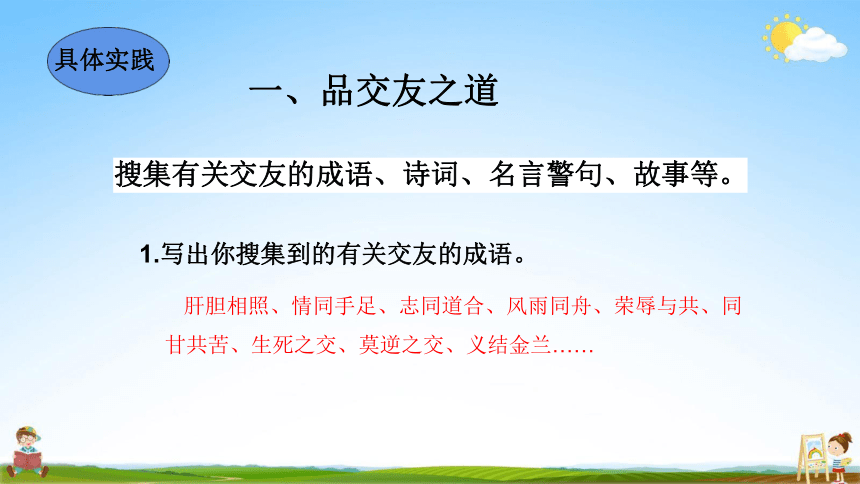 具体实践

一、品交友之道

搜集有关交友的成语、诗词、名言警句、故事等。

1.写出你搜集到的有关交友的成语。

肝胆相照、情同手足、志同道合、风雨同舟、荣辱与共、同甘共苦、生死之交、莫逆之交、义结金兰……